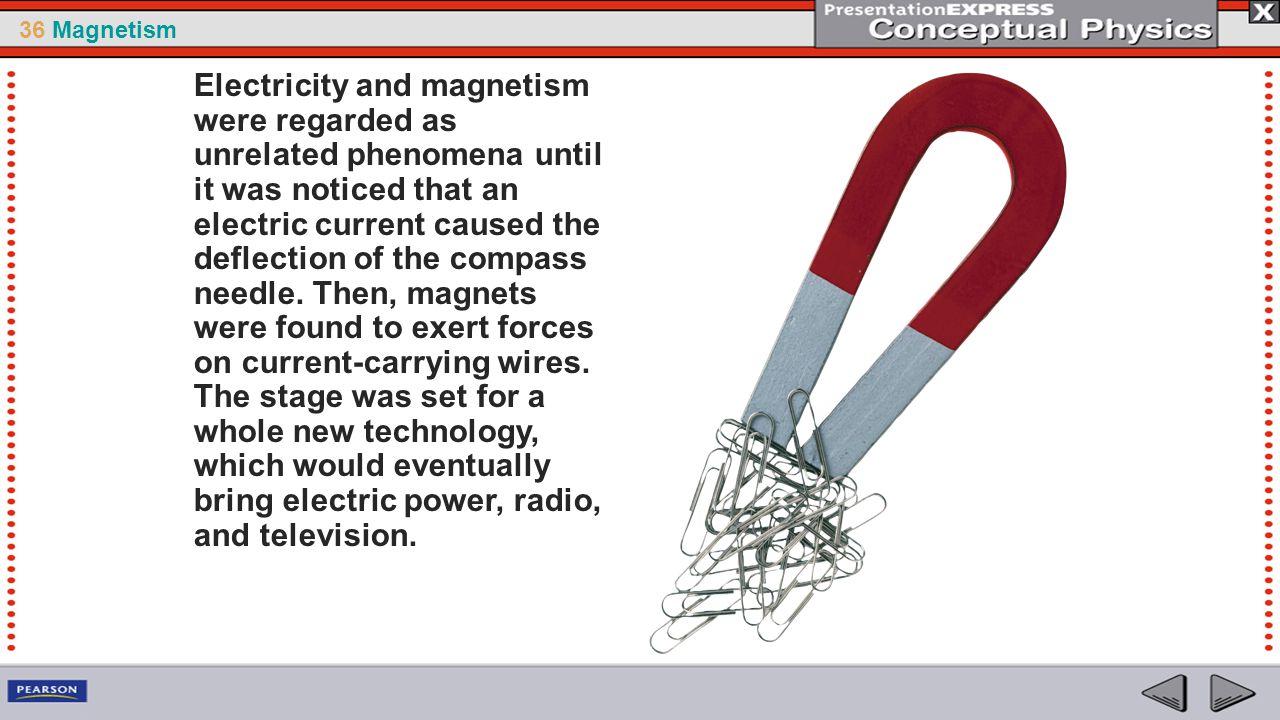 36 Magnetism

PresentationEXPRESS
Conceptual Physics

X

Electricity and magnetism were regarded as unrelated phenomena until it was noticed that an electric current caused the deflection of the compass needle. Then, magnets were found to exert forces on current-carrying wires. The stage was set for a whole new technology, which would eventually bring electric power, radio, and television.

PEARSON